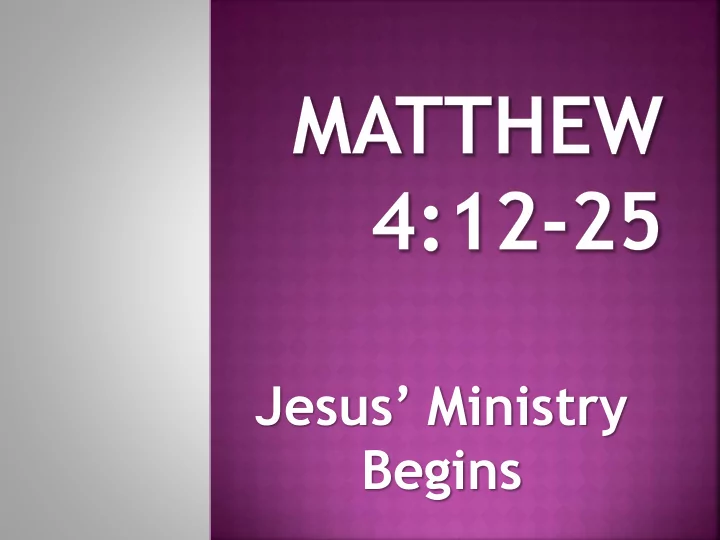 MATTHEW 4:12-25

Jesus’ Ministry Begins